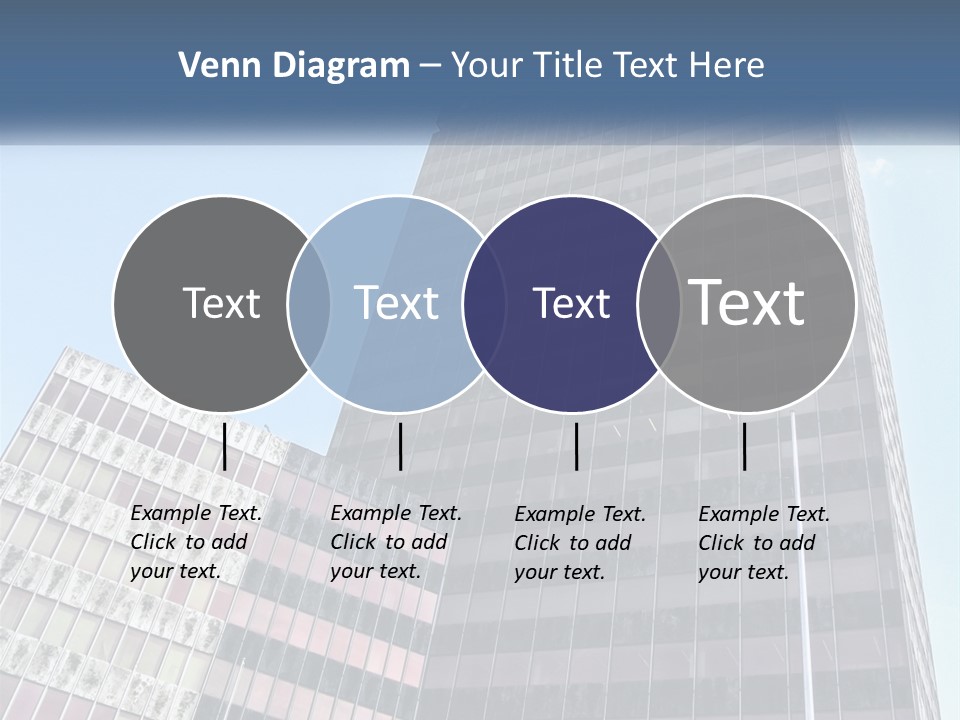 Venn Diagram – Your Title Text Here

Text

Text

Text

Text

Example Text. Click to add your text.

Example Text. Click to add your text.

Example Text. Click to add your text.

Example Text. Click to add your text.